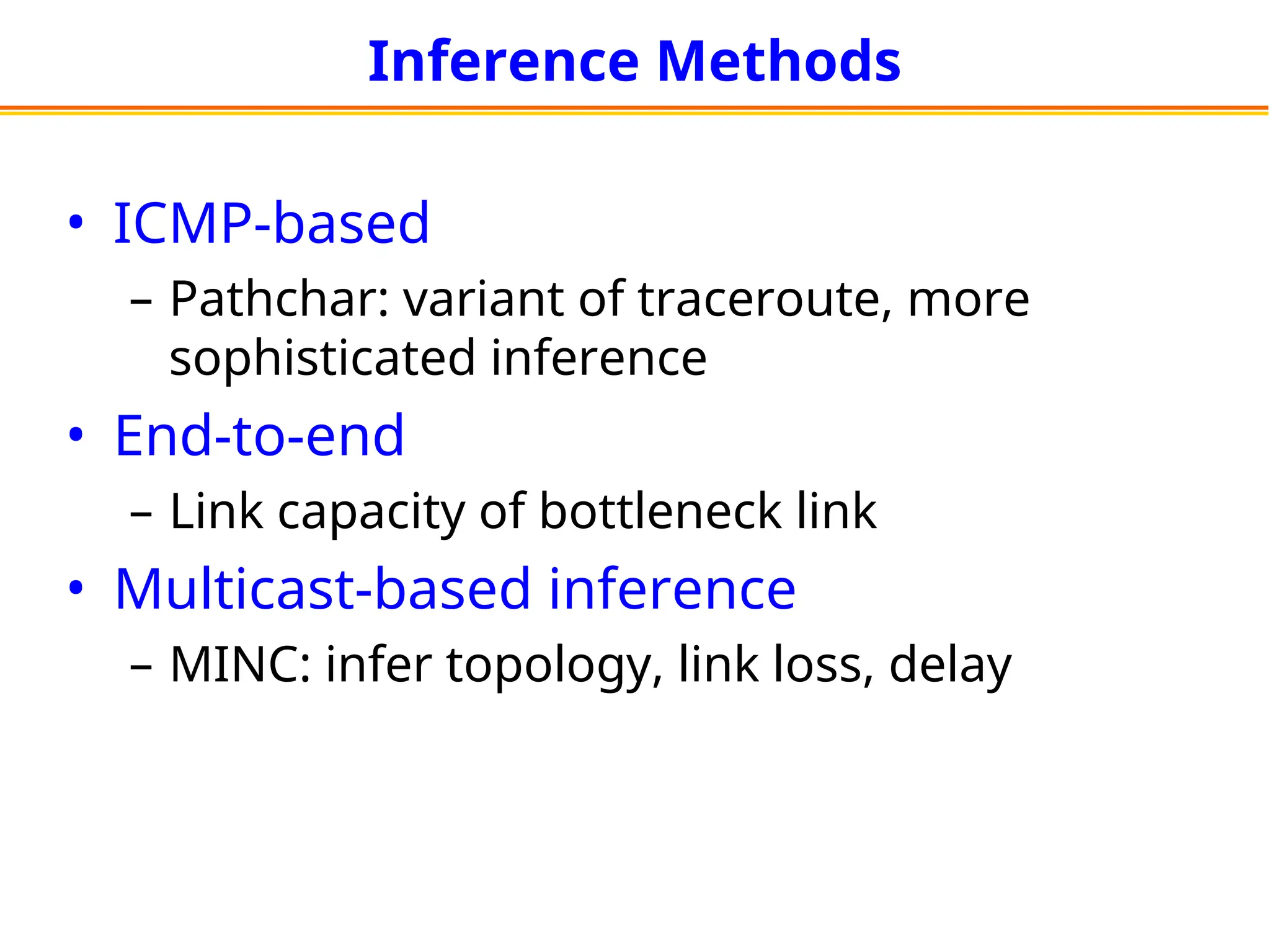 Inference Methods

• ICMP-based
– Pathchar: variant of traceroute, more sophisticated inference

• End-to-end
– Link capacity of bottleneck link

• Multicast-based inference
– MINC: infer topology, link loss, delay